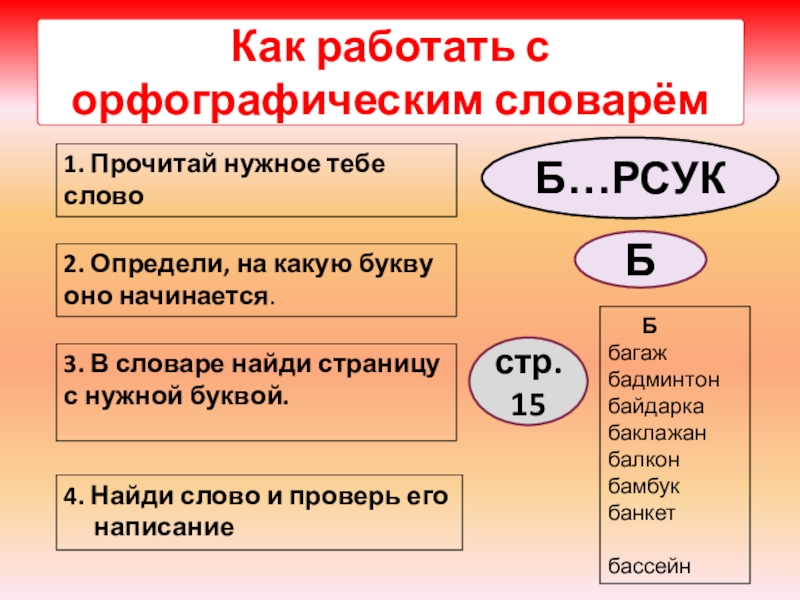 Как работать с орфографическим словарём

1. Прочитай нужное тебе слово

Б…РСУК

2. Определи, на какую букву оно начинается.

Б

3. В словаре найди страницу с нужной буквой.

стр. 15

Б
багаж
бадминтон
байдарка
баклажан
балкон
бамбук
банкет

бассейн

4. Найди слово и проверь его написание